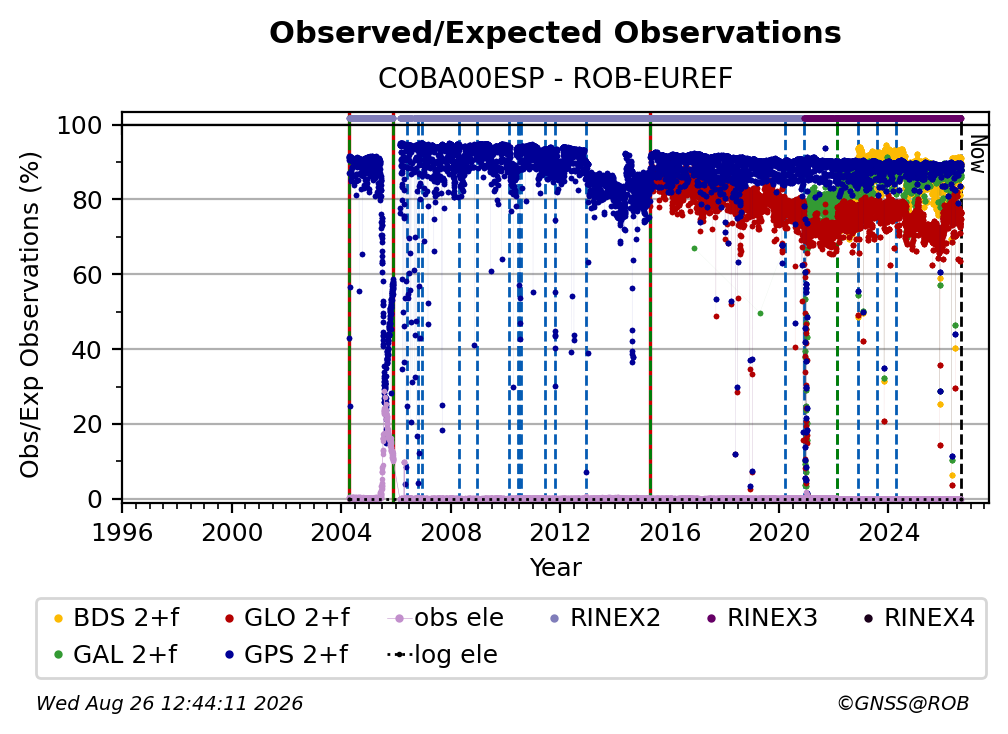 Observed/Expected Observations
COBA00ESP - ROB-EUREF

Obs/Exp Observations (%)

100
80
60
40
20
0

Now

1996 2000 2004 2008 2012 2016 2020 2024

Year

BDS 2+f
GAL 2+f
GLO 2+f
GPS 2+f
obs ele
log ele
RINEX2
RINEX3
RINEX4

Wed Aug 26 12:44:11 2026

©GNSS@ROB